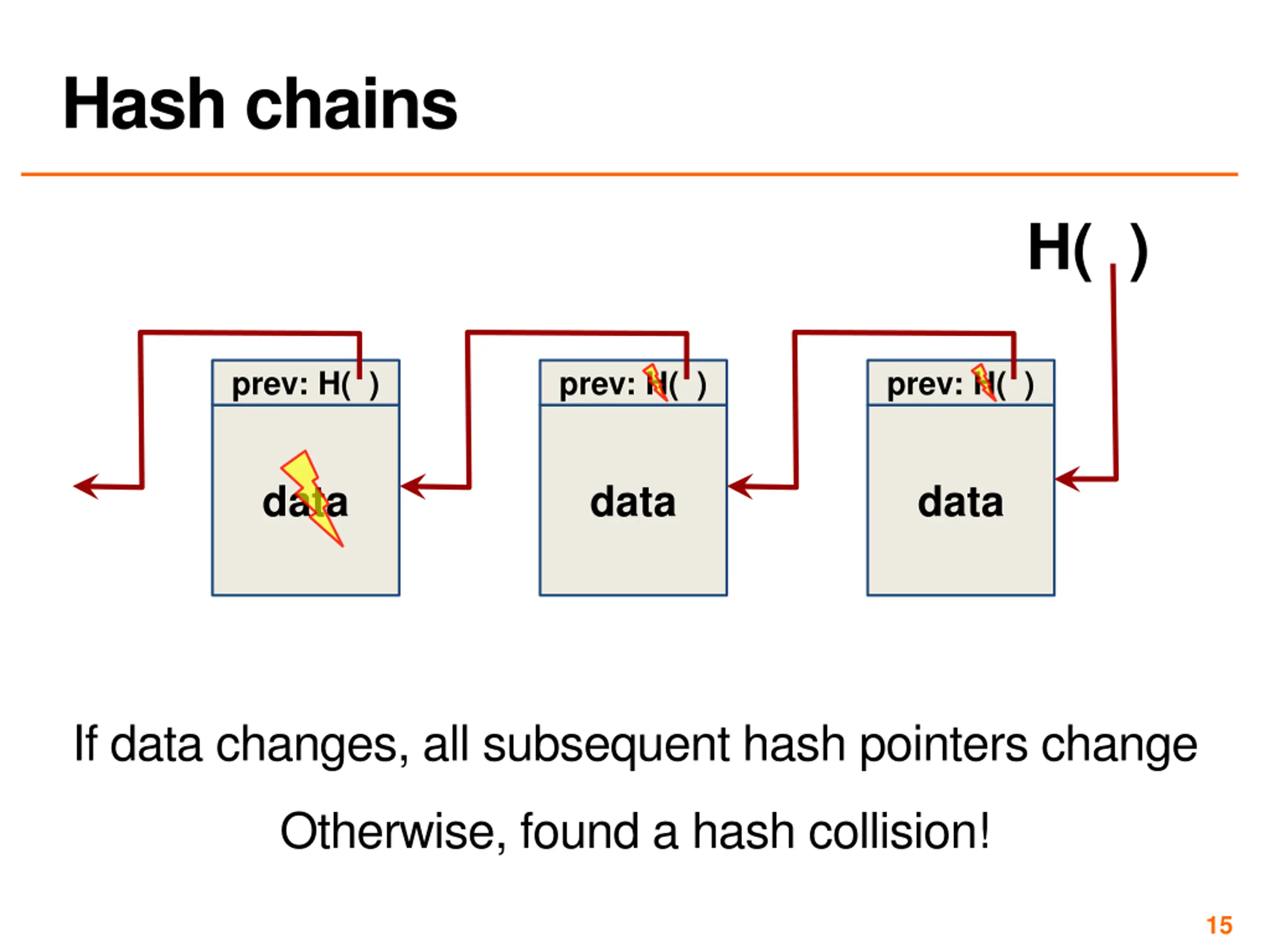 Hash chains

H( )

prev: H( )

data

prev: H( )

data

prev: H( )

data

If data changes, all subsequent hash pointers change

Otherwise, found a hash collision!

15